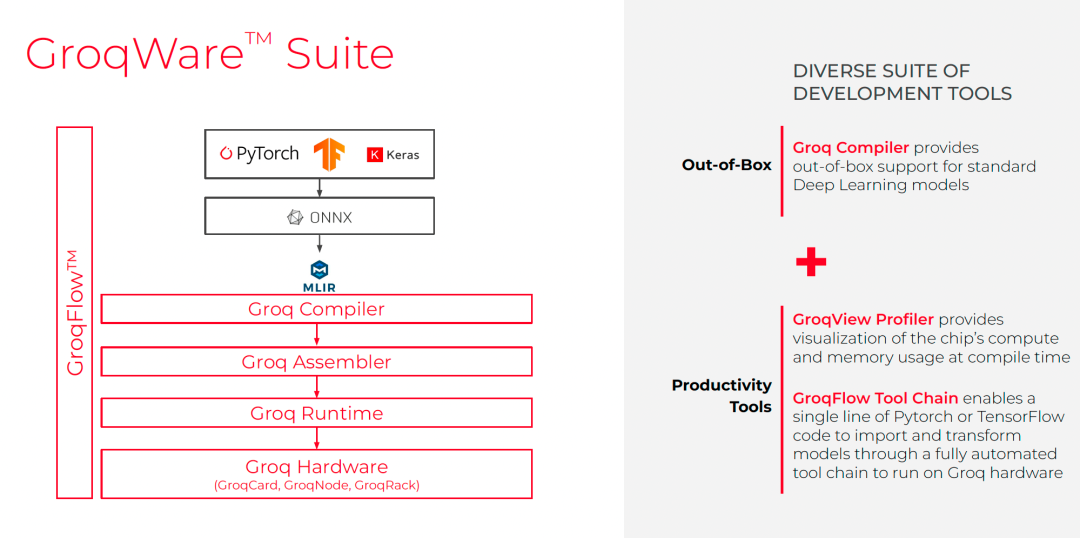 GroqWare™ Suite

GroqFlow™

PyTorch
K Keras

ONNX

MLIR

Groq Compiler

Groq Assembler

Groq Runtime

Groq Hardware
(GroqCard, GroqNode, GroqRack)

DIVERSE SUITE OF DEVELOPMENT TOOLS

Out-of-Box

Groq Compiler provides out-of-box support for standard Deep Learning models

+

Productivity Tools

GroqView Profiler provides visualization of the chip's compute and memory usage at compile time

GroqFlow Tool Chain enables a single line of Pytorch or TensorFlow code to import and transform models through a fully automated tool chain to run on Groq hardware